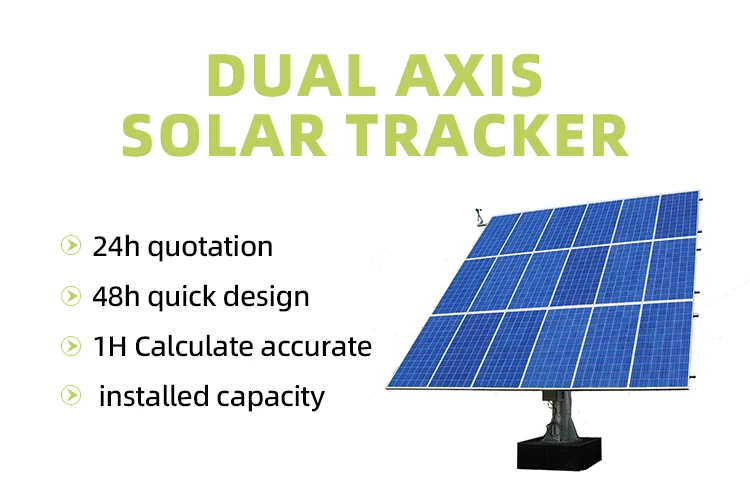 DUAL AXIS SOLAR TRACKER

24h quotation

48h quick design

1H Calculate accurate

installed capacity